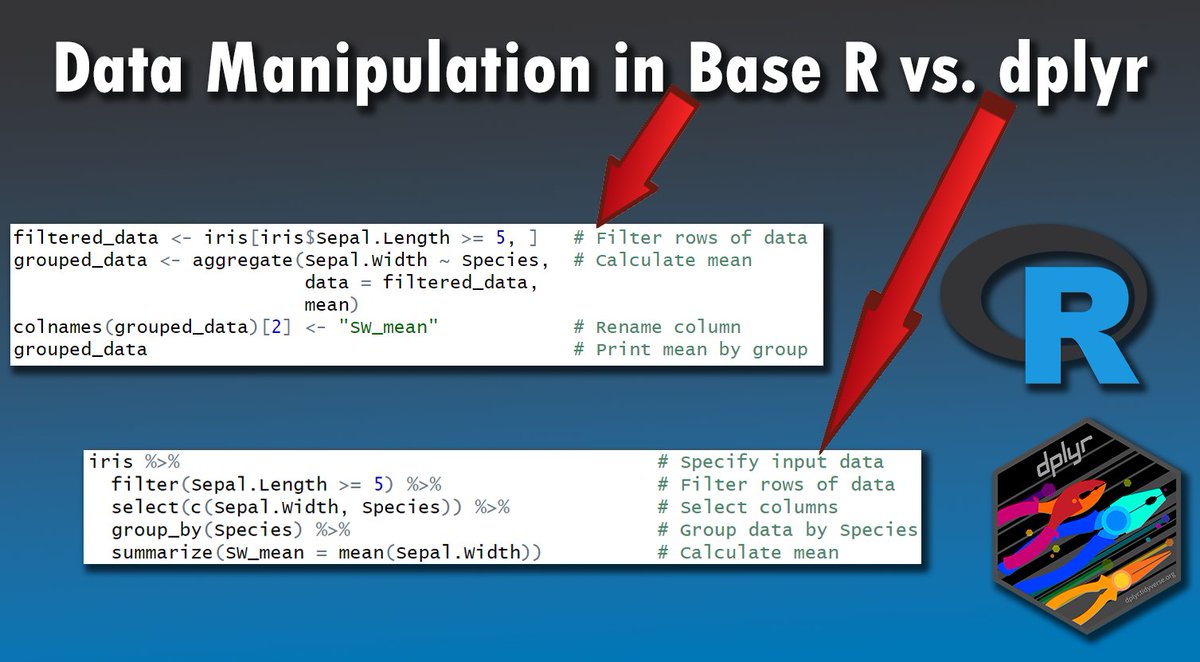 Data Manipulation in Base R vs. dplyr

filtered_data <- iris[iris$Sepal.Length >= 5, ]   # Filter rows of data
grouped_data <- aggregate(Sepal.Width ~ Species,  # Calculate mean
                          data = filtered_data,
                          mean)
colnames(grouped_data)[2] <- "SW_mean"            # Rename column
grouped_data                                      # Print mean by group

R

iris %>%                                          # Specify input data
  filter(Sepal.Length >= 5) %>%                   # Filter rows of data
  select(c(Sepal.Width, Species)) %>%             # Select columns
  group_by(Species) %>%                           # Group data by Species
  summarize(SW_mean = mean(Sepal.Width))          # Calculate mean

dplyr

dplyr.tidyverse.org